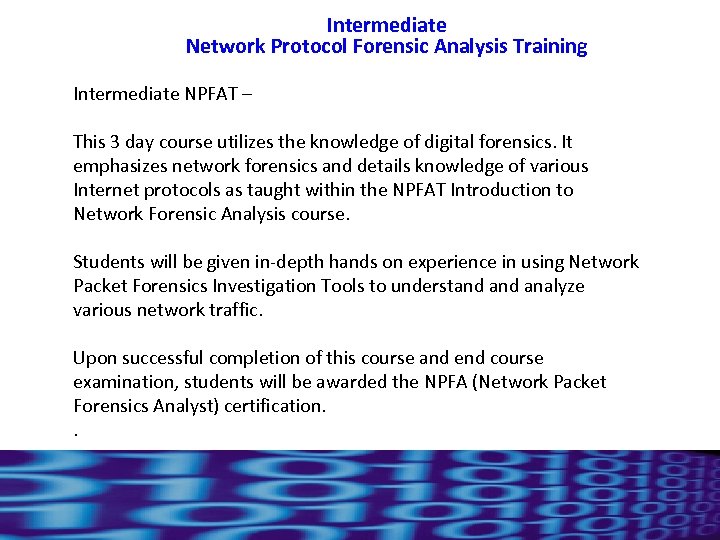 Intermediate
Network Protocol Forensic Analysis Training

Intermediate NPFAT –

This 3 day course utilizes the knowledge of digital forensics. It emphasizes network forensics and details knowledge of various Internet protocols as taught within the NPFAT Introduction to Network Forensic Analysis course.

Students will be given in-depth hands on experience in using Network Packet Forensics Investigation Tools to understand and analyze various network traffic.

Upon successful completion of this course and end course examination, students will be awarded the NPFA (Network Packet Forensics Analyst) certification.
.